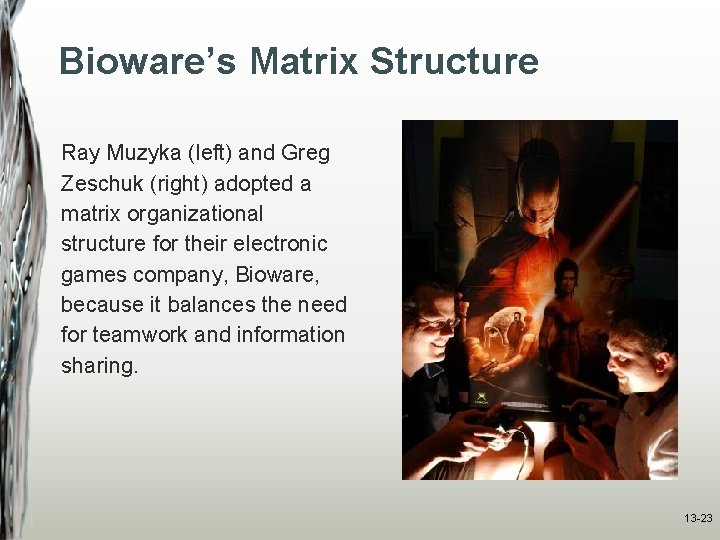 Bioware's Matrix Structure

Ray Muzyka (left) and Greg Zeschuk (right) adopted a matrix organizational structure for their electronic games company, Bioware, because it balances the need for teamwork and information sharing.

13-23